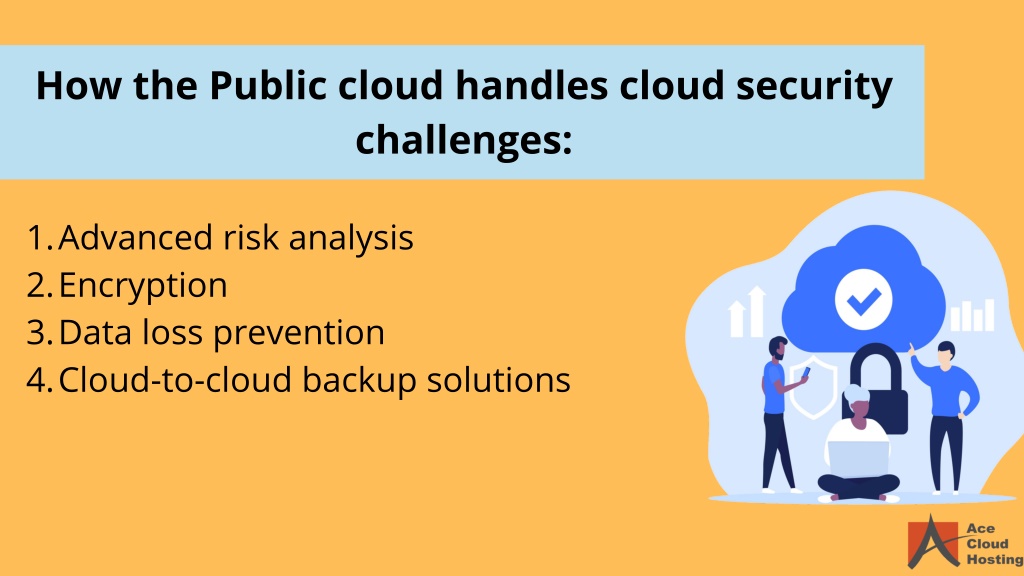 How the Public cloud handles cloud security challenges:

1. Advanced risk analysis
2. Encryption
3. Data loss prevention
4. Cloud-to-cloud backup solutions

Ace Cloud Hosting